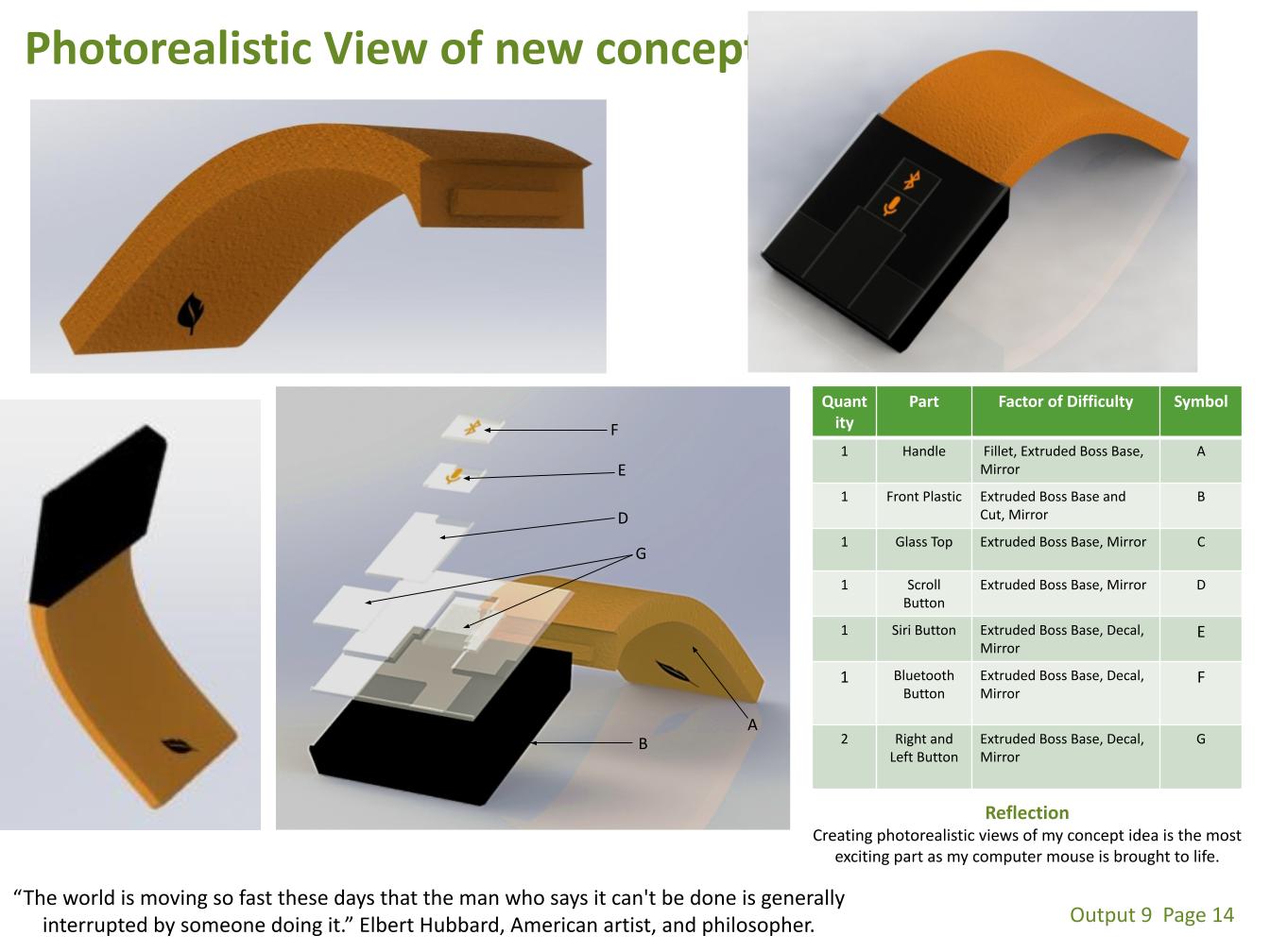 Photorealistic View of new concept

F
E
D
G
A
B

| Quantity | Part | Factor of Difficulty | Symbol |
|---|---|---|---|
| 1 | Handle | Fillet, Extruded Boss Base, Mirror | A |
| 1 | Front Plastic | Extruded Boss Base and Cut, Mirror | B |
| 1 | Glass Top | Extruded Boss Base, Mirror | C |
| 1 | Scroll Button | Extruded Boss Base, Mirror | D |
| 1 | Siri Button | Extruded Boss Base, Decal, Mirror | E |
| 1 | Bluetooth Button | Extruded Boss Base, Decal, Mirror | F |
| 2 | Right and Left Button | Extruded Boss Base, Decal, Mirror | G |

Reflection
Creating photorealistic views of my concept idea is the most exciting part as my computer mouse is brought to life.

“The world is moving so fast these days that the man who says it can't be done is generally interrupted by someone doing it.” Elbert Hubbard, American artist, and philosopher.

Output 9 Page 14